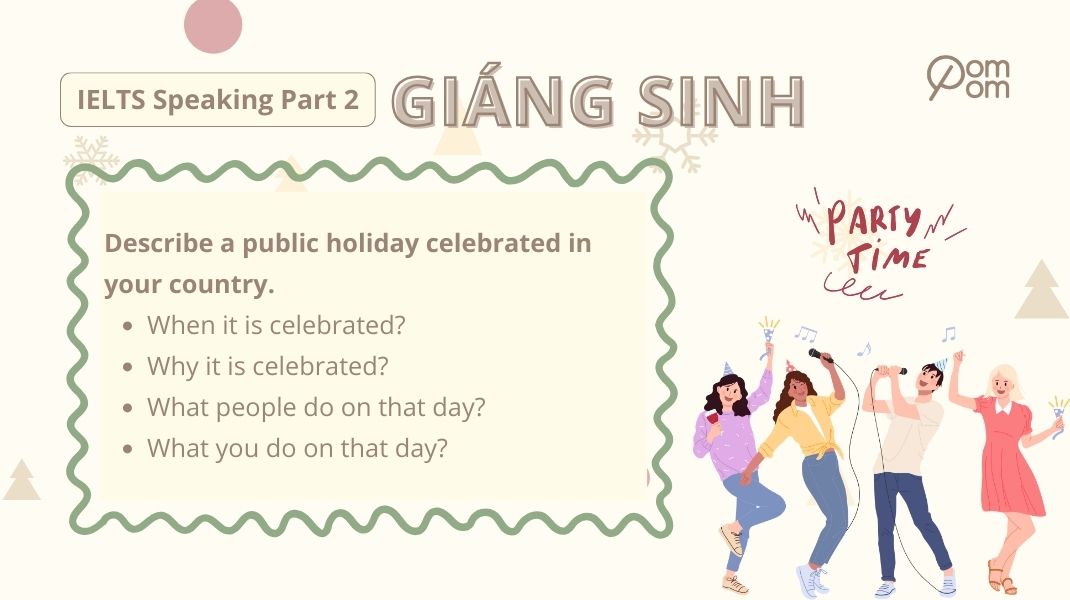 IELTS Speaking Part 2

GIÁNG SINH

Pom Pom

Describe a public holiday celebrated in your country.

- When it is celebrated?
- Why it is celebrated?
- What people do on that day?
- What you do on that day?

PARTY TIME